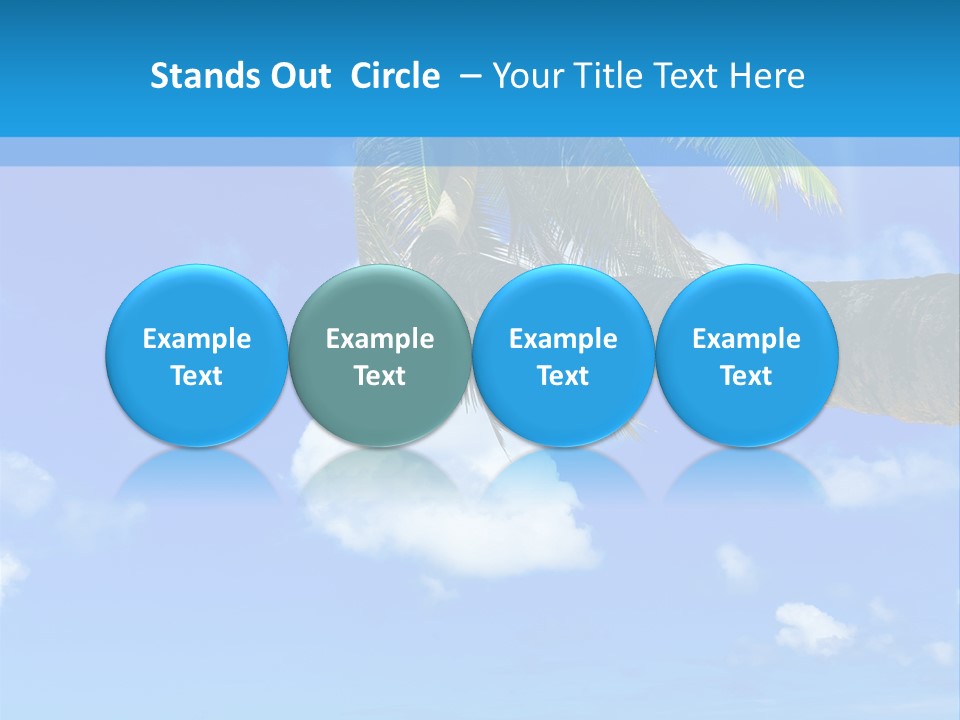 Stands Out Circle – Your Title Text Here

Example Text

Example Text

Example Text

Example Text